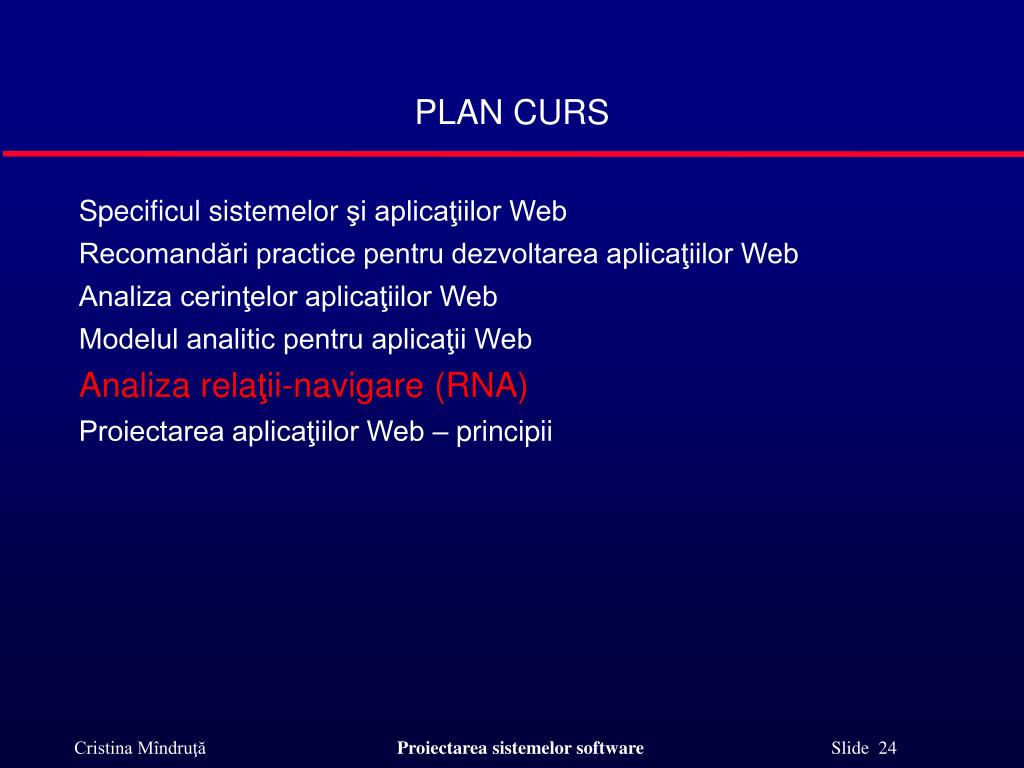 PLAN CURS

Specificul sistemelor şi aplicaţiilor Web

Recomandări practice pentru dezvoltarea aplicaţiilor Web

Analiza cerinţelor aplicaţiilor Web

Modelul analitic pentru aplicaţii Web

Analiza relaţii-navigare (RNA)

Proiectarea aplicaţiilor Web – principii

Cristina Mîndruţă

Proiectarea sistemelor software

Slide 24